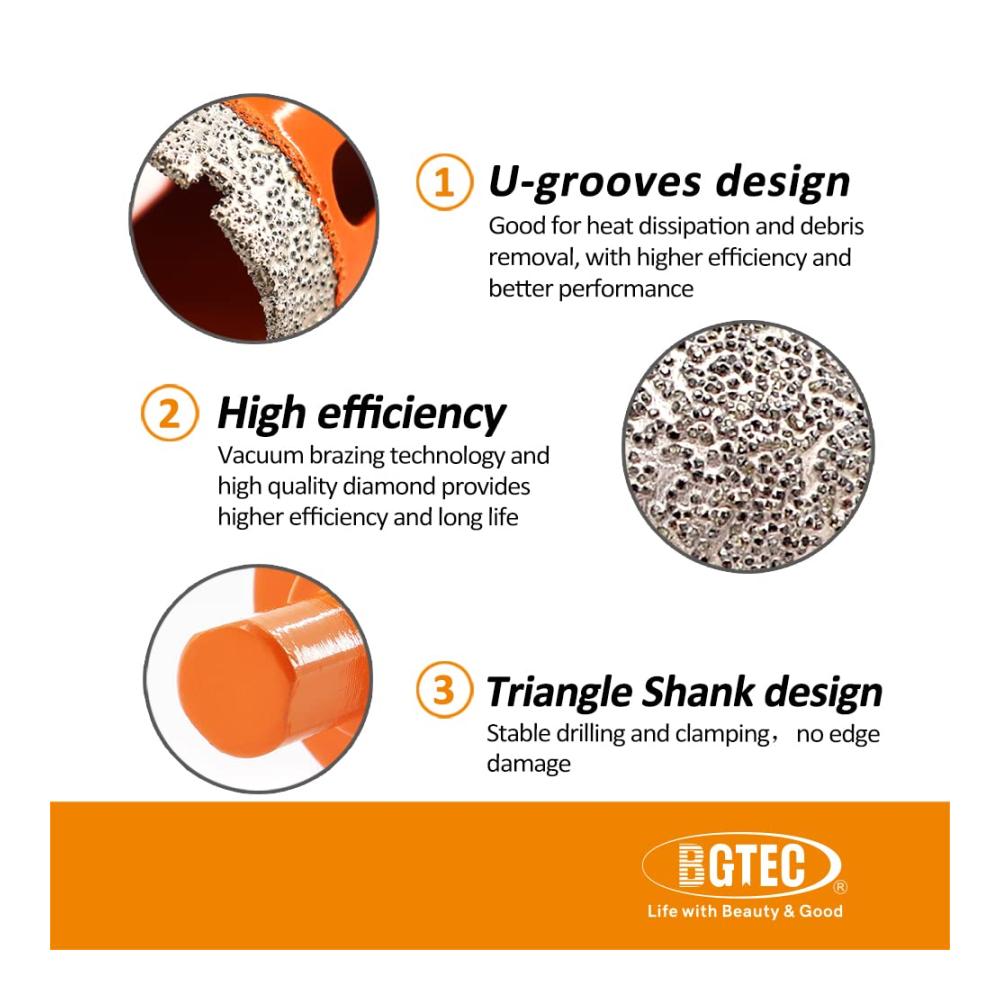 1 U-grooves design
Good for heat dissipation and debris removal, with higher efficiency and better performance

2 High efficiency
Vacuum brazing technology and high quality diamond provides higher efficiency and long life

3 Triangle Shank design
Stable drilling and clamping， no edge damage

BGTEC®
Life with Beauty & Good